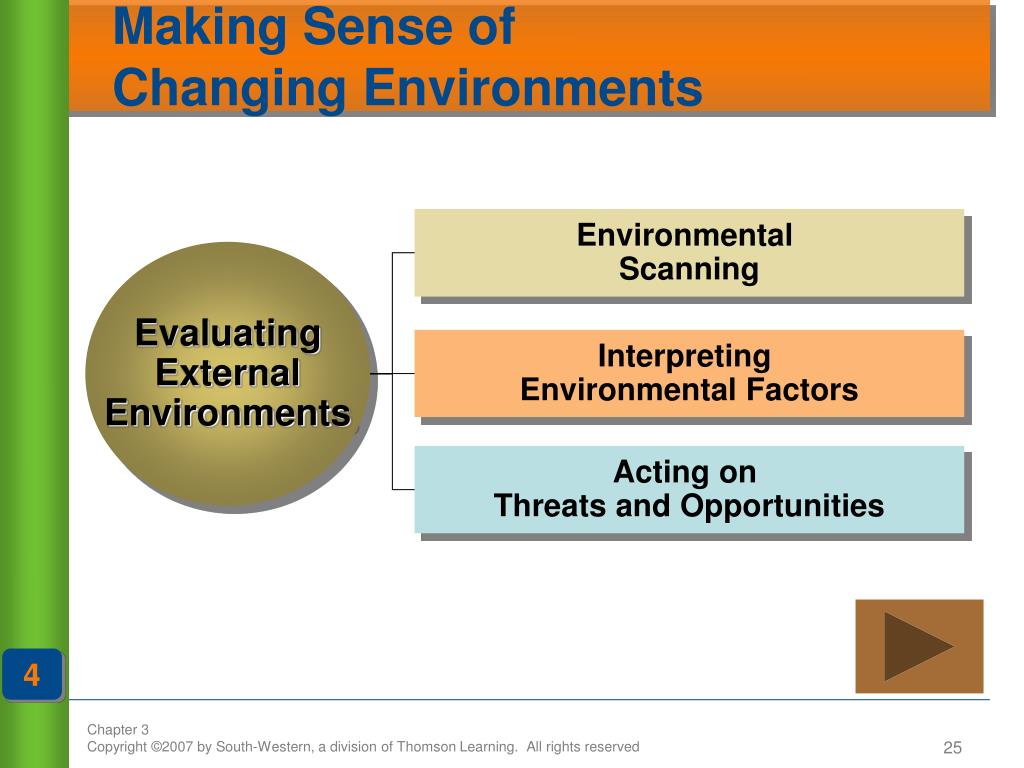 Making Sense of
Changing Environments

Evaluating External Environments

Environmental Scanning

Interpreting Environmental Factors

Acting on Threats and Opportunities

4

Chapter 3
Copyright ©2007 by South-Western, a division of Thomson Learning. All rights reserved

25